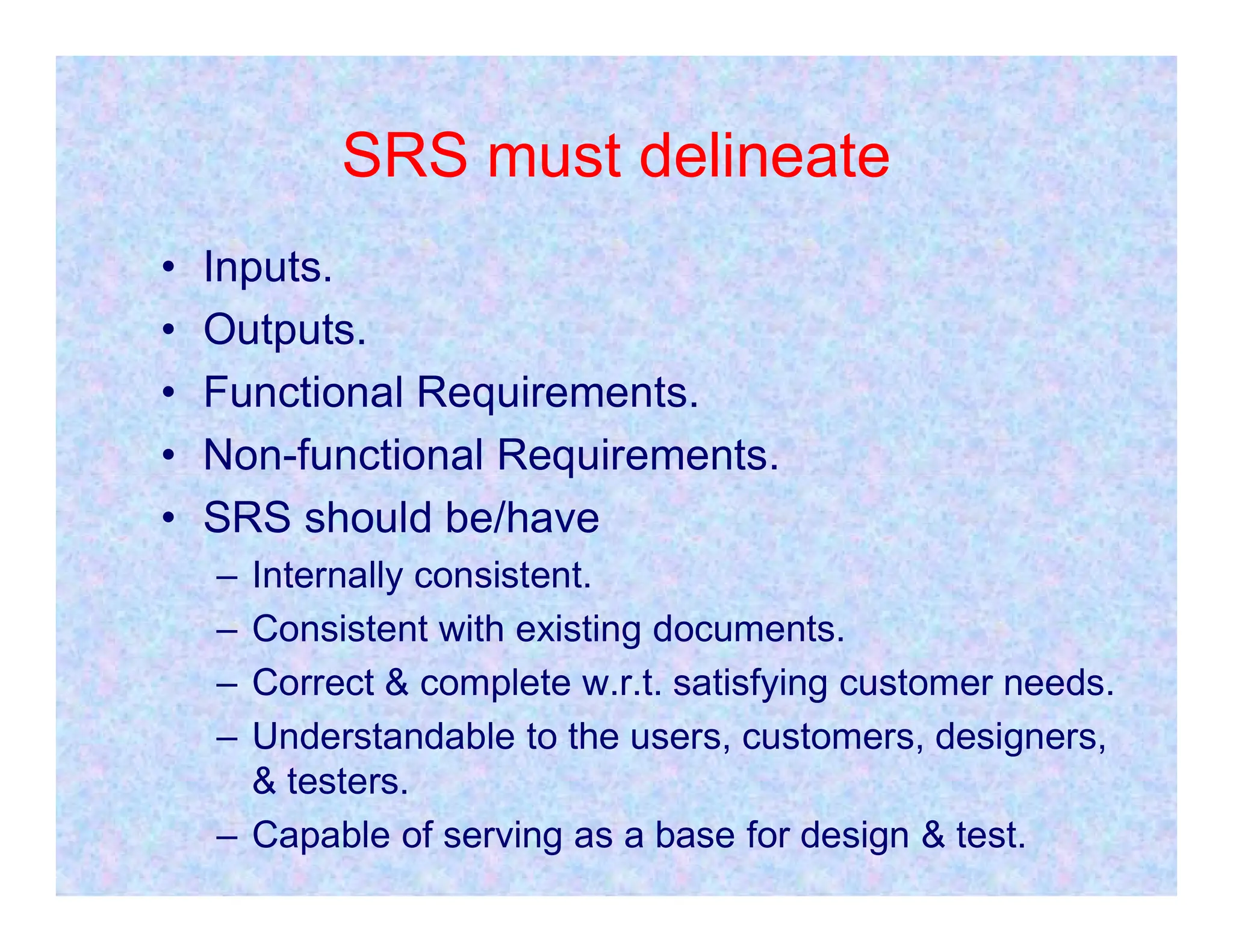 SRS must delineate

• Inputs.
• Outputs.
• Functional Requirements.
• Non-functional Requirements.
• SRS should be/have
– Internally consistent.
– Consistent with existing documents.
– Correct & complete w.r.t. satisfying customer needs.
– Understandable to the users, customers, designers, & testers.
– Capable of serving as a base for design & test.